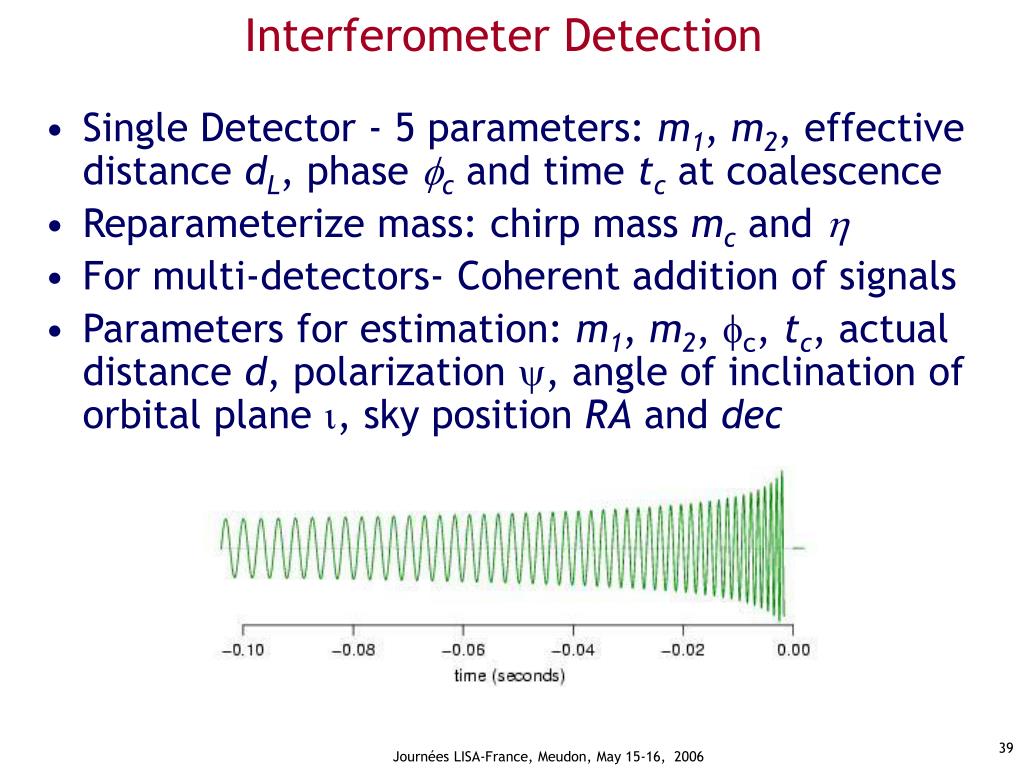 Interferometer Detection

• Single Detector - 5 parameters: $m_1$, $m_2$, effective distance $d_L$, phase $\phi_c$ and time $t_c$ at coalescence
• Reparameterize mass: chirp mass $m_c$ and $\eta$
• For multi-detectors- Coherent addition of signals
• Parameters for estimation: $m_1$, $m_2$, $\phi_c$, $t_c$, actual distance $d$, polarization $\psi$, angle of inclination of orbital plane $\iota$, sky position $RA$ and $dec$

−0.10 −0.08 −0.06 −0.04 −0.02 0.00
time (seconds)

Journées LISA-France, Meudon, May 15-16, 2006

39